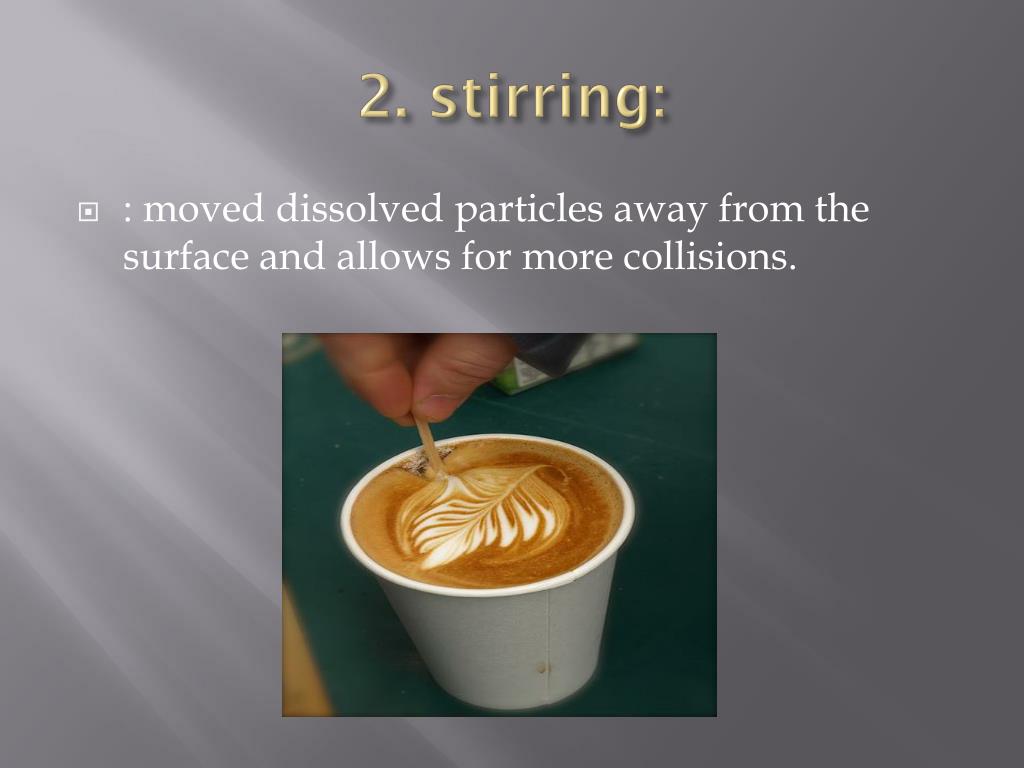 2. stirring:

: moved dissolved particles away from the surface and allows for more collisions.